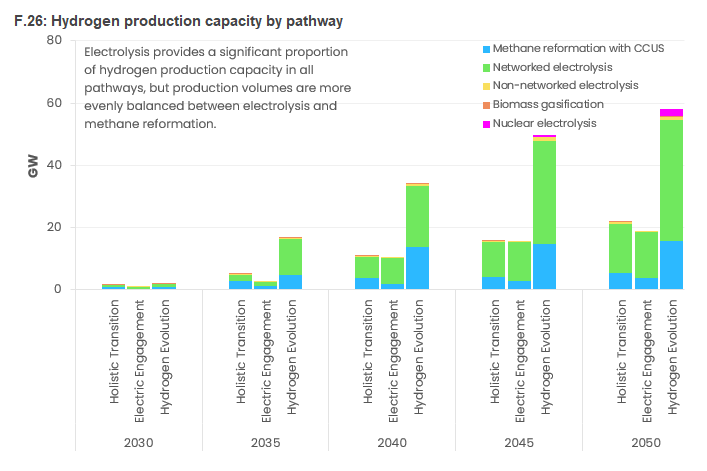 F.26: Hydrogen production capacity by pathway

Electrolysis provides a significant proportion of hydrogen production capacity in all pathways, but production volumes are more evenly balanced between electrolysis and methane reformation.

Methane reformation with CCUS
Networked electrolysis
Non-networked electrolysis
Biomass gasification
Nuclear electrolysis

GW

80
60
40
20
0

Holistic Transition
Electric Engagement
Hydrogen Evolution
2030

Holistic Transition
Electric Engagement
Hydrogen Evolution
2035

Holistic Transition
Electric Engagement
Hydrogen Evolution
2040

Holistic Transition
Electric Engagement
Hydrogen Evolution
2045

Holistic Transition
Electric Engagement
Hydrogen Evolution
2050